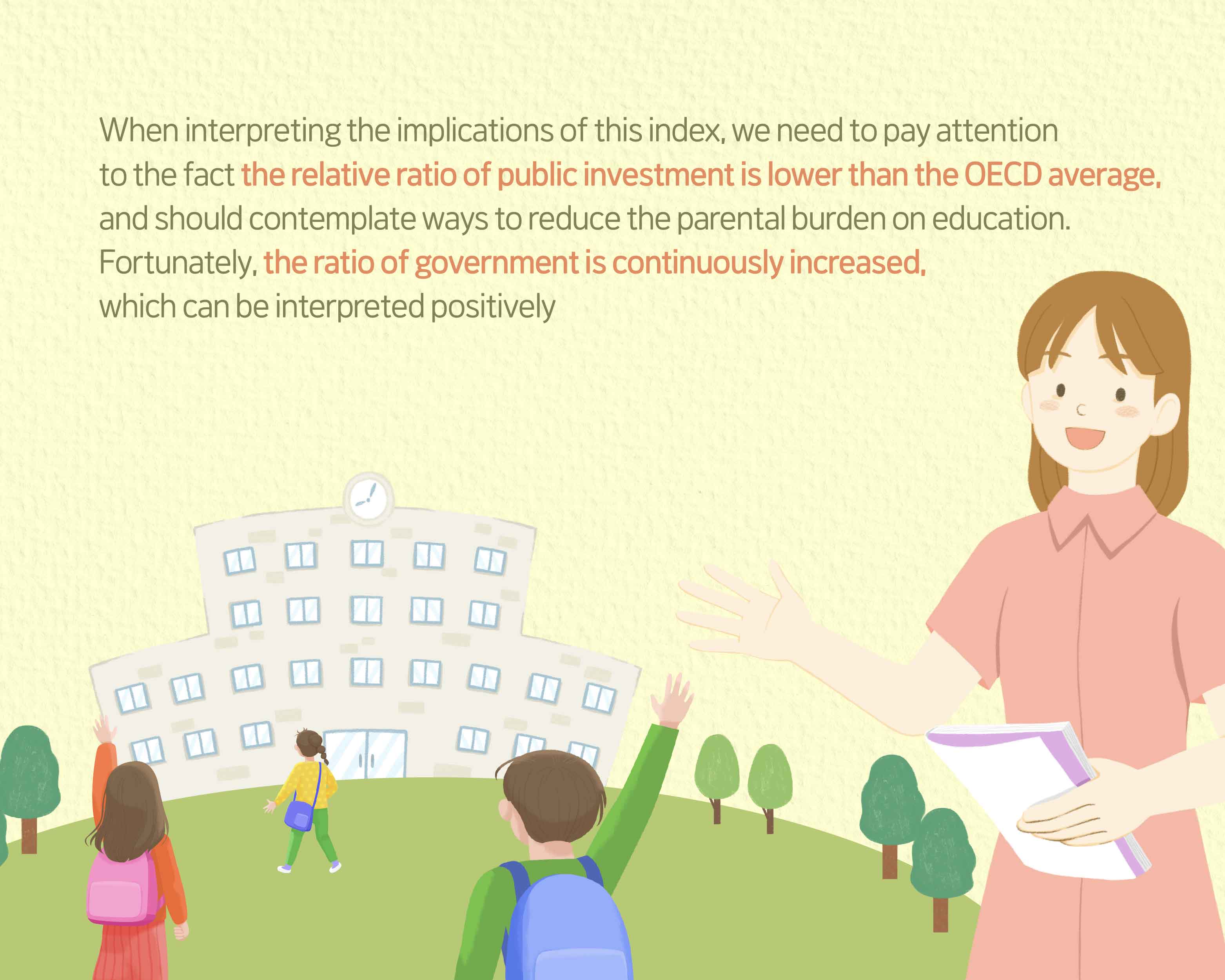 When interpreting the implications of this index, we need to pay attention to the fact the relative ratio of public investment is lower than the OECD average, and should contemplate ways to reduce the parental burden on education. Fortunately, the ratio of government is continuously increased, which can be interpreted positively